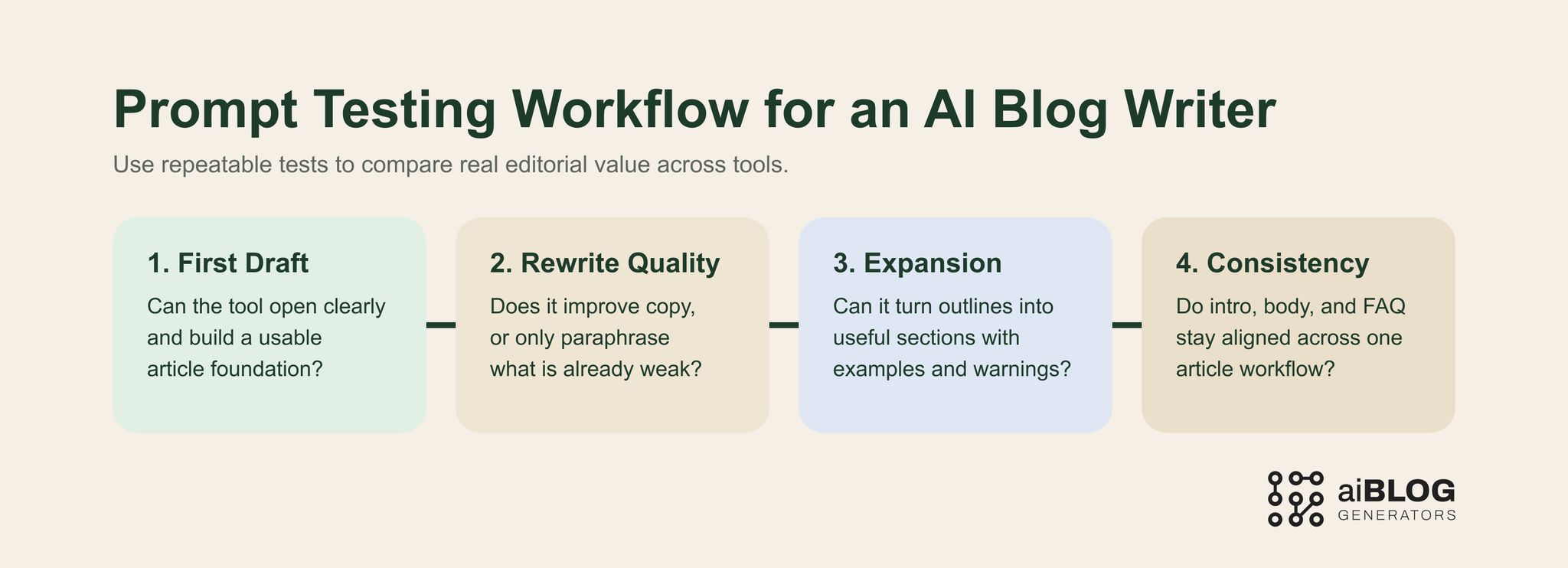 Prompt Testing Workflow for an AI Blog Writer

Use repeatable tests to compare real editorial value across tools.

1. First Draft

Can the tool open clearly and build a usable article foundation?

2. Rewrite Quality

Does it improve copy, or only paraphrase what is already weak?

3. Expansion

Can it turn outlines into useful sections with examples and warnings?

4. Consistency

Do intro, body, and FAQ stay aligned across one article workflow?

aiBLOG GENERATORS